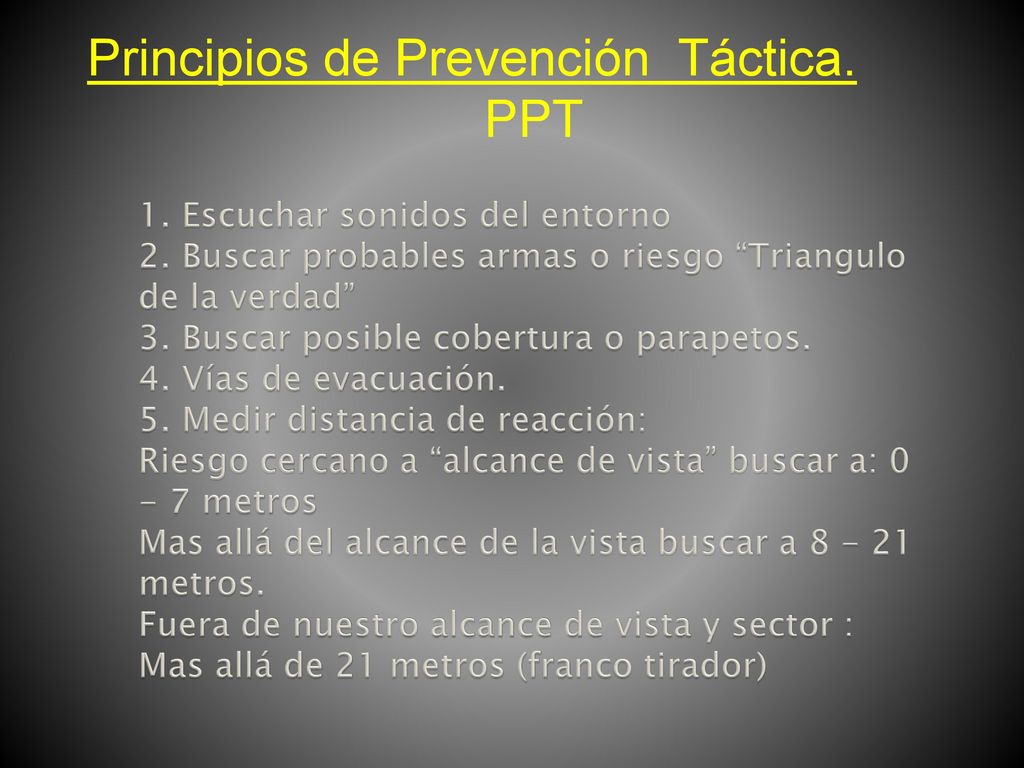 Principios de Prevención  Táctica. PPT

1. Escuchar sonidos del entorno
2. Buscar probables armas o riesgo “Triangulo de la verdad”
3. Buscar posible cobertura o parapetos.
4. Vías de evacuación.
5. Medir distancia de reacción:
Riesgo cercano a “alcance de vista” buscar a: 0 – 7 metros
Mas allá del alcance de la vista buscar a 8 – 21 metros.
Fuera de nuestro alcance de vista y sector : Mas allá de 21 metros (franco tirador)